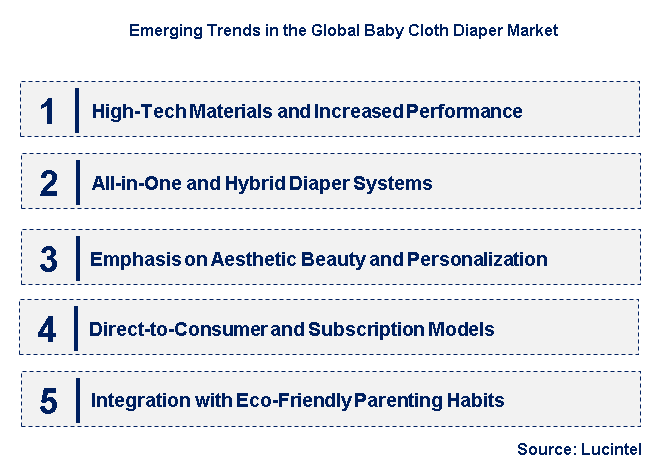 Emerging Trends in the Global Baby Cloth Diaper Market

1 High-Tech Materials and Increased Performance

2 All-in-One and Hybrid Diaper Systems

3 Emphasis on Aesthetic Beauty and Personalization

4 Direct-to-Consumer and Subscription Models

5 Integration with Eco-Friendly Parenting Habits

Source: Lucintel